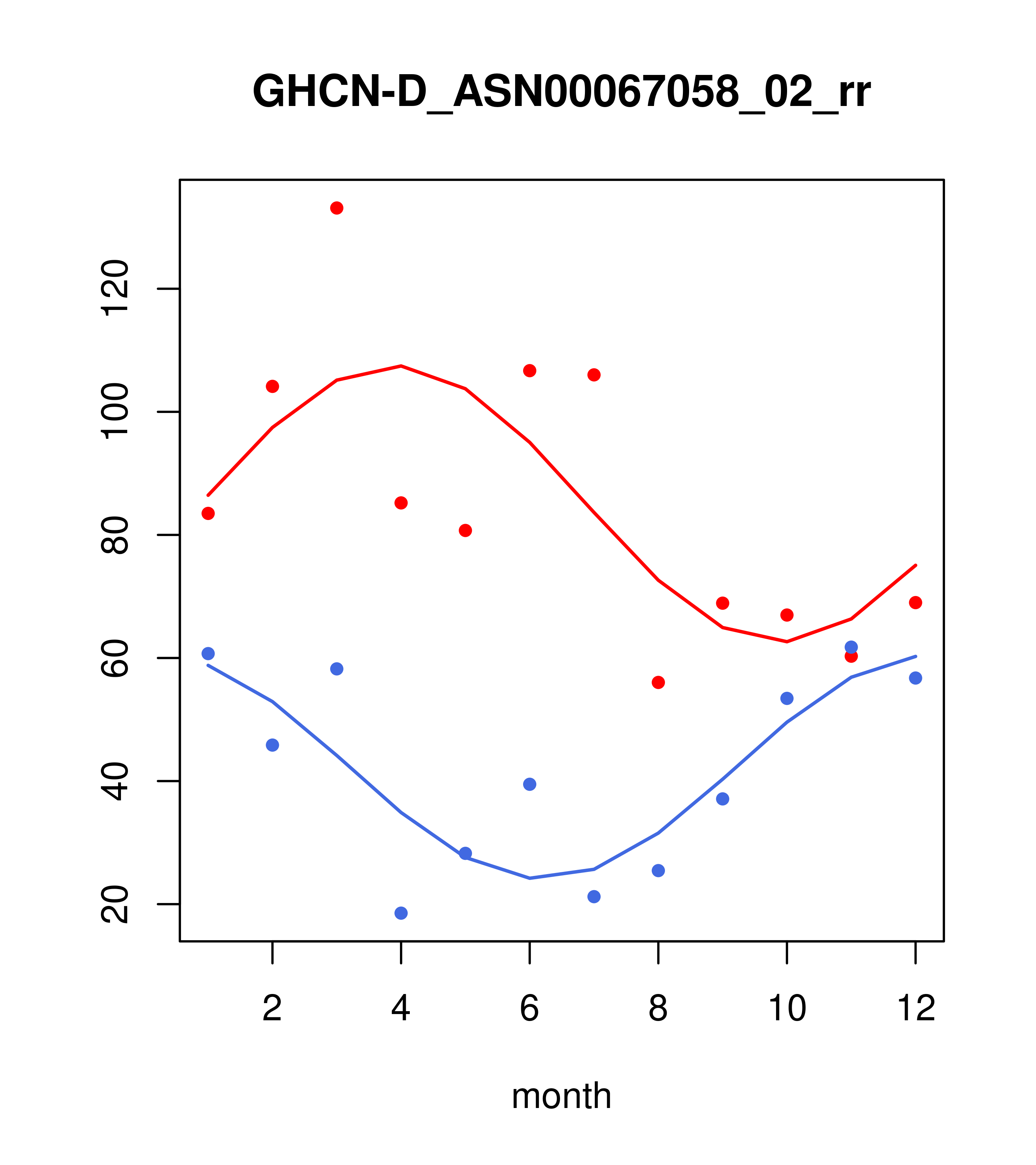 GHCN-D_ASN00067058_02_rr

120
100
80
60
40
20

2
4
6
8
10
12

month